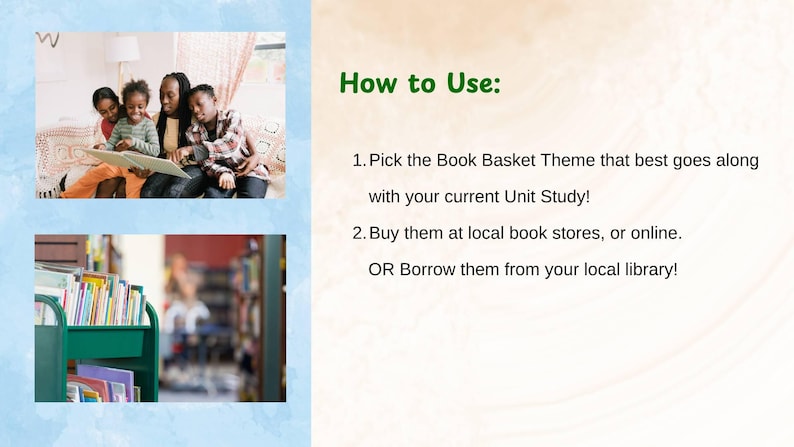 How to Use:

1. Pick the Book Basket Theme that best goes along with your current Unit Study!
2. Buy them at local book stores, or online. OR Borrow them from your local library!